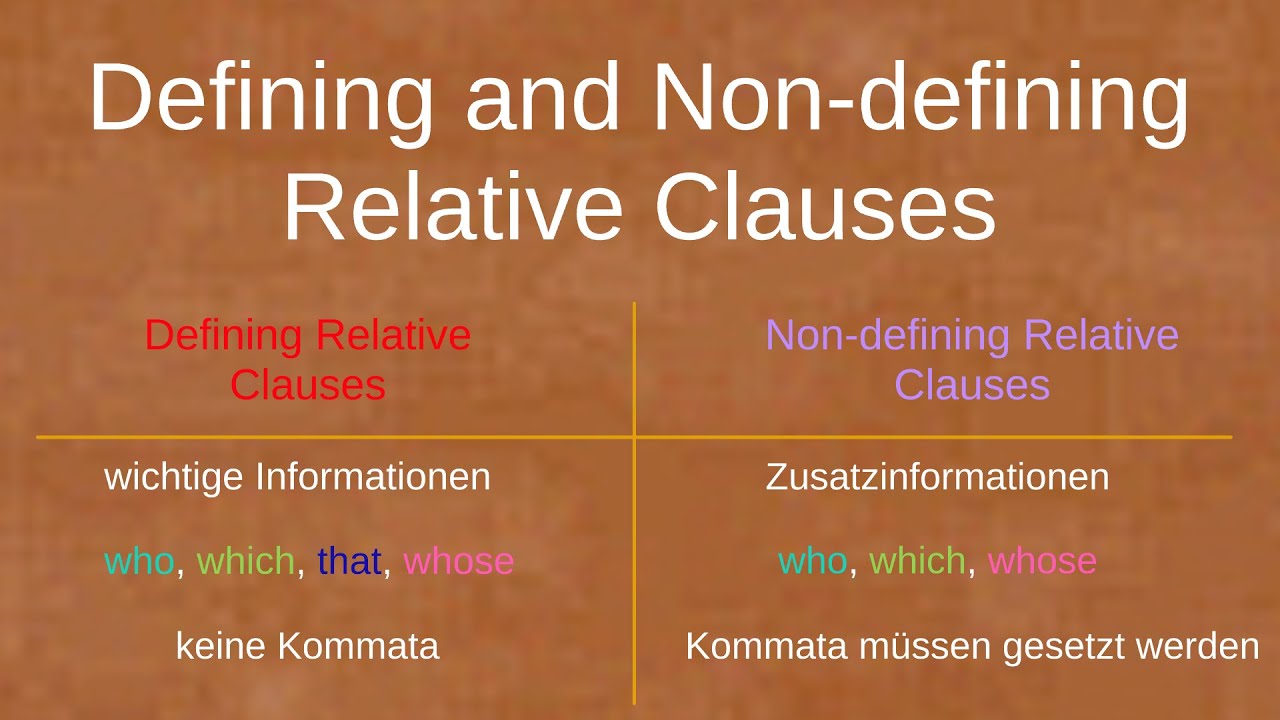 Defining and Non-defining Relative Clauses

| Defining Relative Clauses | Non-defining Relative Clauses |
|---|---|
| wichtige Informationen | Zusatzinformationen |
| who, which, that, whose | who, which, whose |
| keine Kommata | Kommata müssen gesetzt werden |